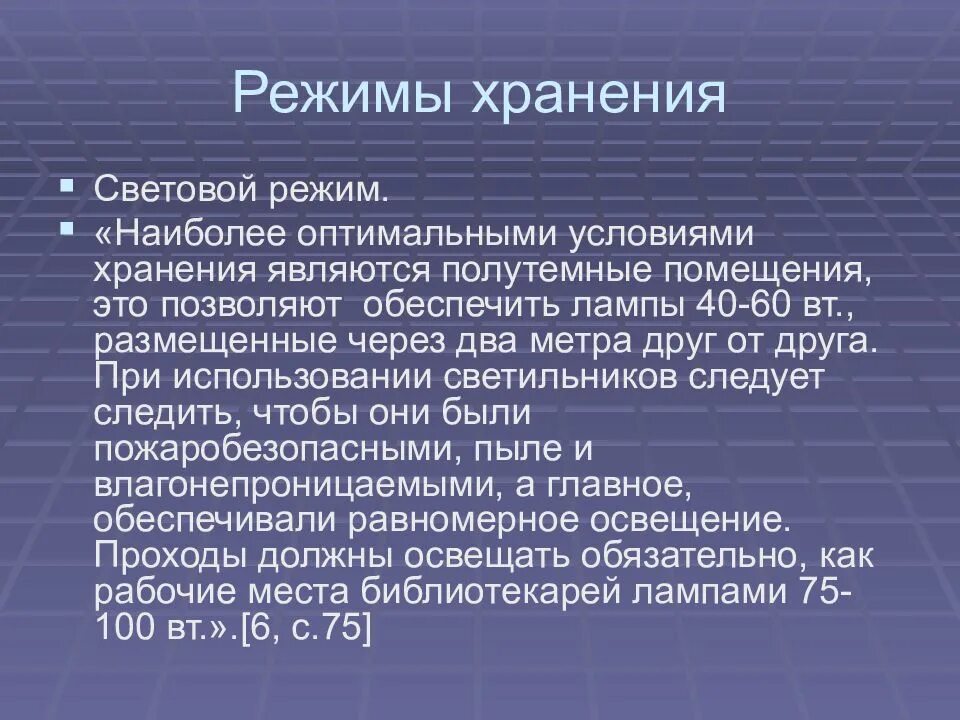 Режимы хранения

Световой режим.

«Наиболее оптимальными условиями хранения являются полутемные помещения, это позволяют  обеспечить лампы 40-60 вт., размещенные через два метра друг от друга. При использовании светильников следует следить, чтобы они были пожаробезопасными, пыле и влагонепроницаемыми, а главное, обеспечивали равномерное освещение. Проходы должны освещать обязательно, как рабочие места библиотекарей лампами 75-100 вт.».[6, с.75]